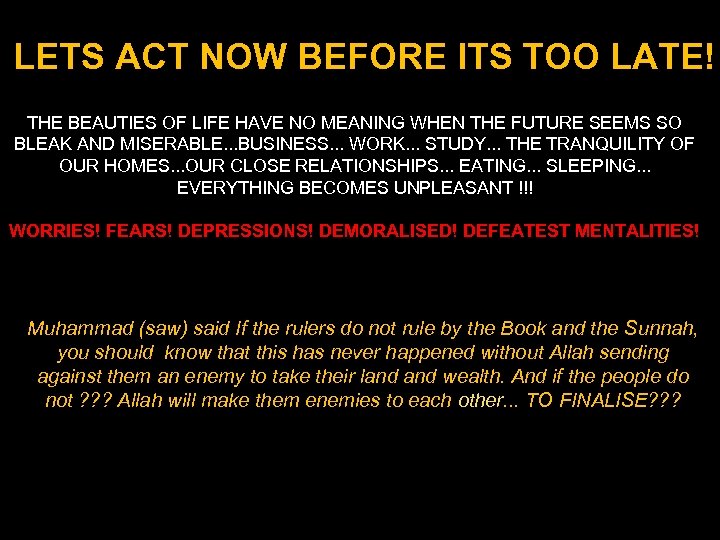 LETS ACT NOW BEFORE ITS TOO LATE!

THE BEAUTIES OF LIFE HAVE NO MEANING WHEN THE FUTURE SEEMS SO BLEAK AND MISERABLE...BUSINESS... WORK... STUDY... THE TRANQUILITY OF OUR HOMES...OUR CLOSE RELATIONSHIPS... EATING... SLEEPING... EVERYTHING BECOMES UNPLEASANT !!!

WORRIES! FEARS! DEPRESSIONS! DEMORALISED! DEFEATEST MENTALITIES!

Muhammad (saw) said If the rulers do not rule by the Book and the Sunnah, you should know that this has never happened without Allah sending against them an enemy to take their land and wealth. And if the people do not ??? Allah will make them enemies to each other... TO FINALISE???